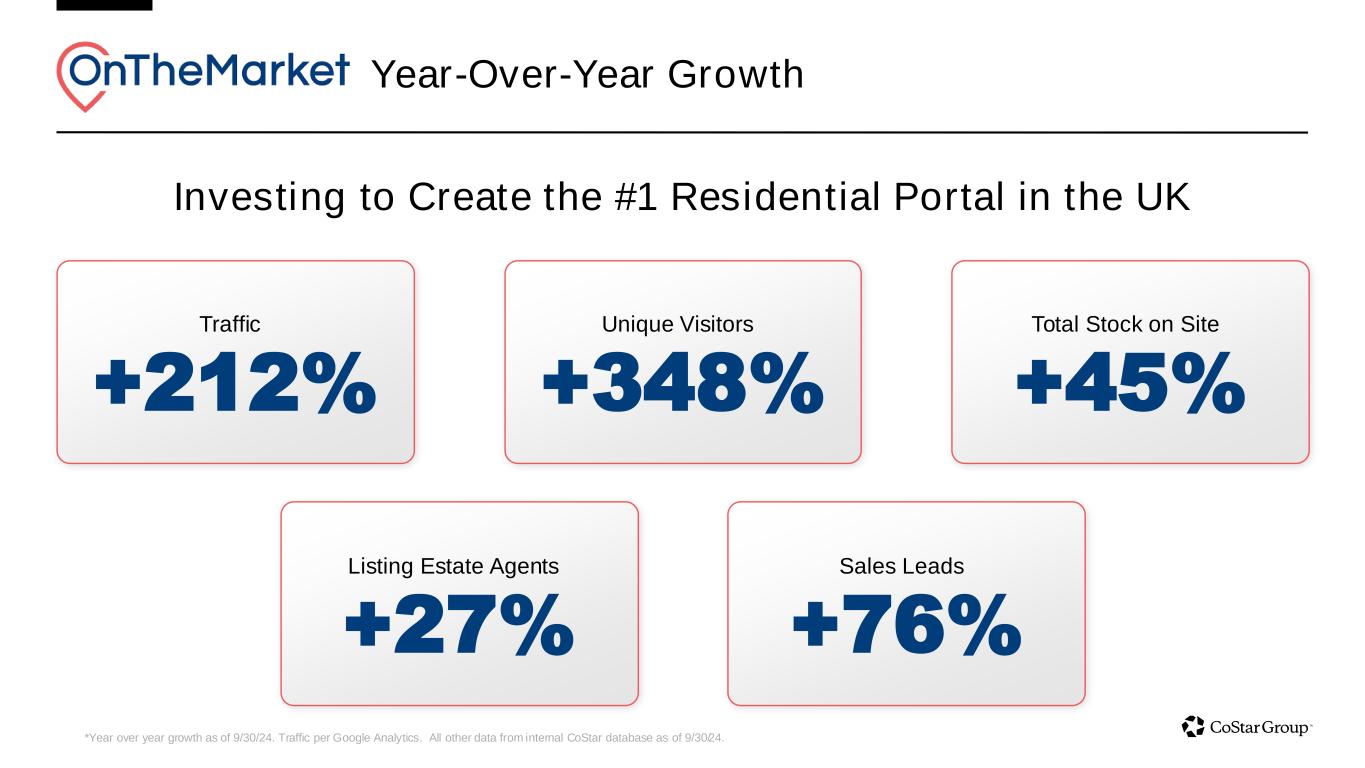 OnTheMarket Year-Over-Year Growth

Investing to Create the #1 Residential Portal in the UK

Traffic
+212%

Unique Visitors
+348%

Total Stock on Site
+45%

Listing Estate Agents
+27%

Sales Leads
+76%

*Year over year growth as of 9/30/24. Traffic per Google Analytics. All other data from internal CoStar database as of 9/30/24.

CoStar Group